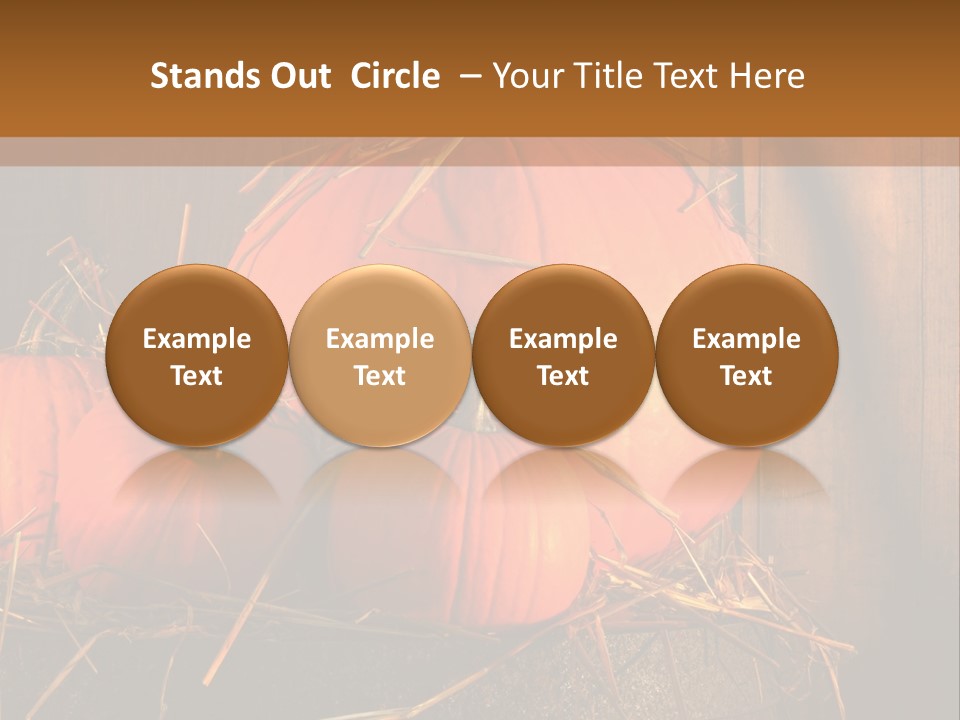 Stands Out Circle – Your Title Text Here

Example Text

Example Text

Example Text

Example Text